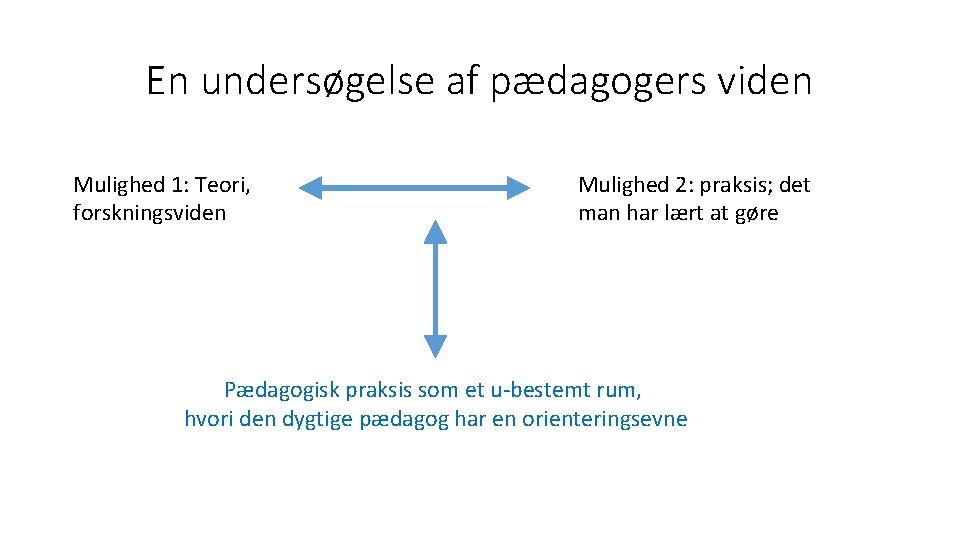 En undersøgelse af pædagogers viden

Mulighed 1: Teori, forskningsviden

Mulighed 2: praksis; det man har lært at gøre

Pædagogisk praksis som et u-bestemt rum, hvori den dygtige pædagog har en orienteringsevne